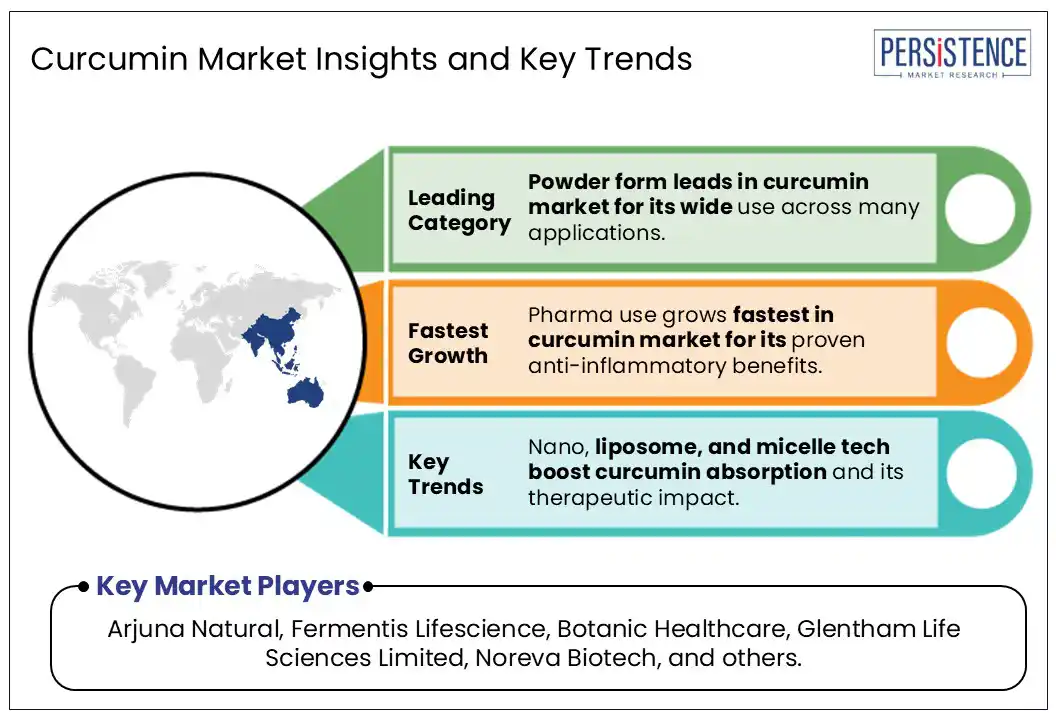 Curcumin Market Insights and Key Trends

PERSISTENCE
MARKET RESEARCH

Leading Category

Powder form leads in curcumin market for its wide use across many applications.

Fastest Growth

Pharma use grows fastest in curcumin market for its proven anti-inflammatory benefits.

Key Trends

Nano, liposome, and micelle tech boost curcumin absorption and its therapeutic impact.

Key Market Players

Arjuna Natural, Fermentis Lifescience, Botanic Healthcare, Glentham Life Sciences Limited, Noreva Biotech, and others.